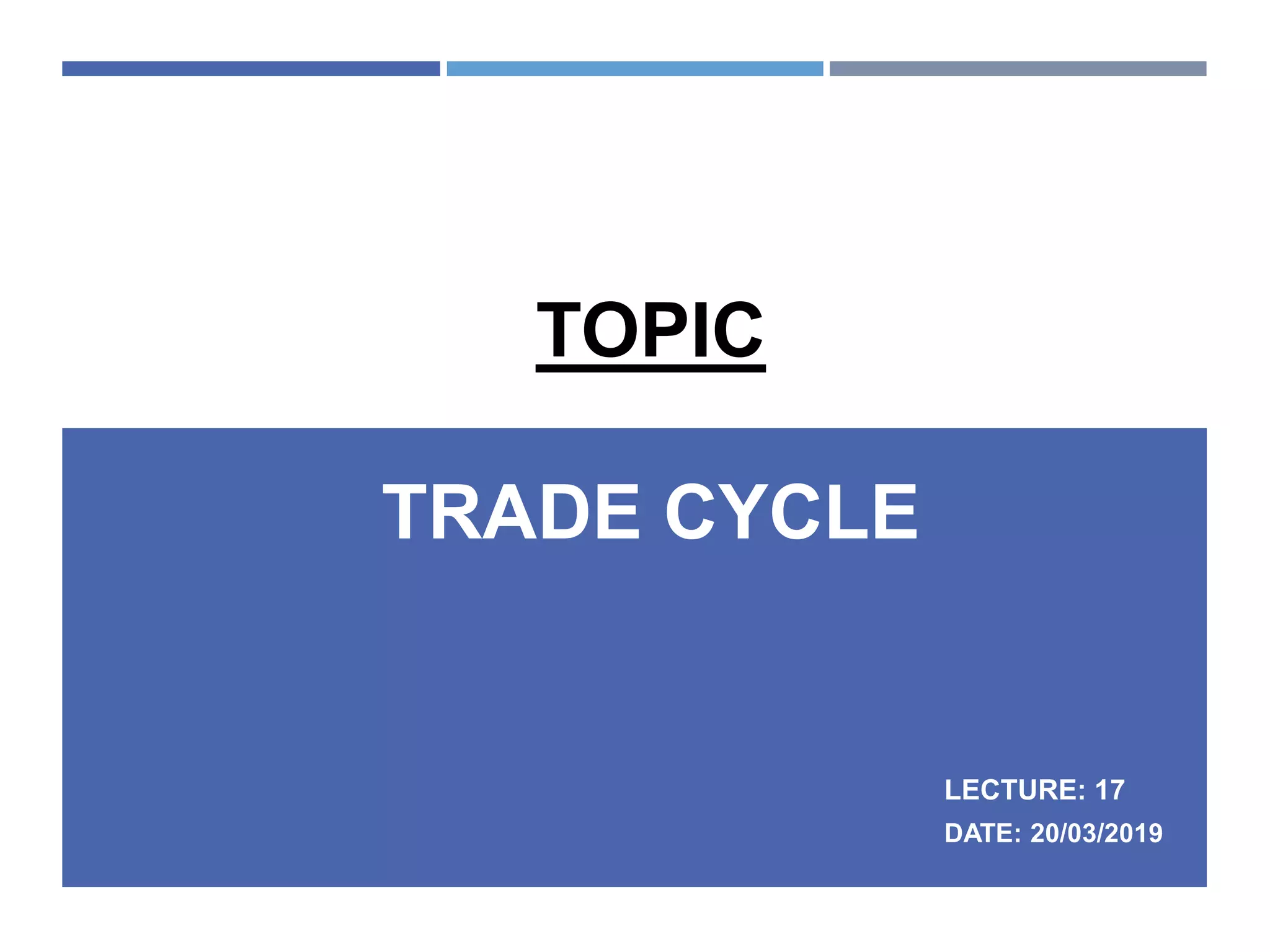 TOPIC

TRADE CYCLE

LECTURE: 17

DATE: 20/03/2019